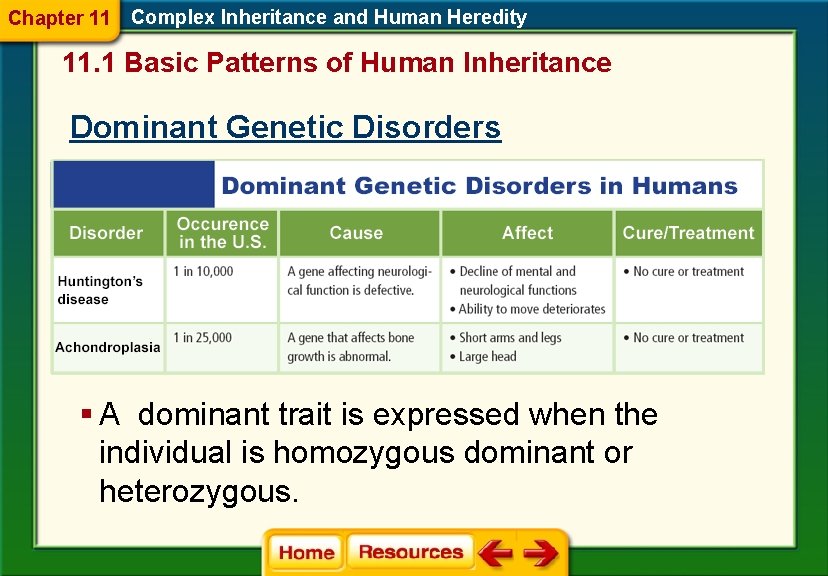 Chapter 11 Complex Inheritance and Human Heredity

11.1 Basic Patterns of Human Inheritance

Dominant Genetic Disorders

Dominant Genetic Disorders in Humans

| Disorder | Occurence in the U.S. | Cause | Affect | Cure/Treatment |
|---|---|---|---|---|
| Huntington's disease | 1 in 10,000 | A gene affecting neurological function is defective. | • Decline of mental and neurological functions • Ability to move deteriorates | • No cure or treatment |
| Achondroplasia | 1 in 25,000 | A gene that affects bone growth is abnormal. | • Short arms and legs • Large head | • No cure or treatment |

▪ A dominant trait is expressed when the individual is homozygous dominant or heterozygous.

Home Resources